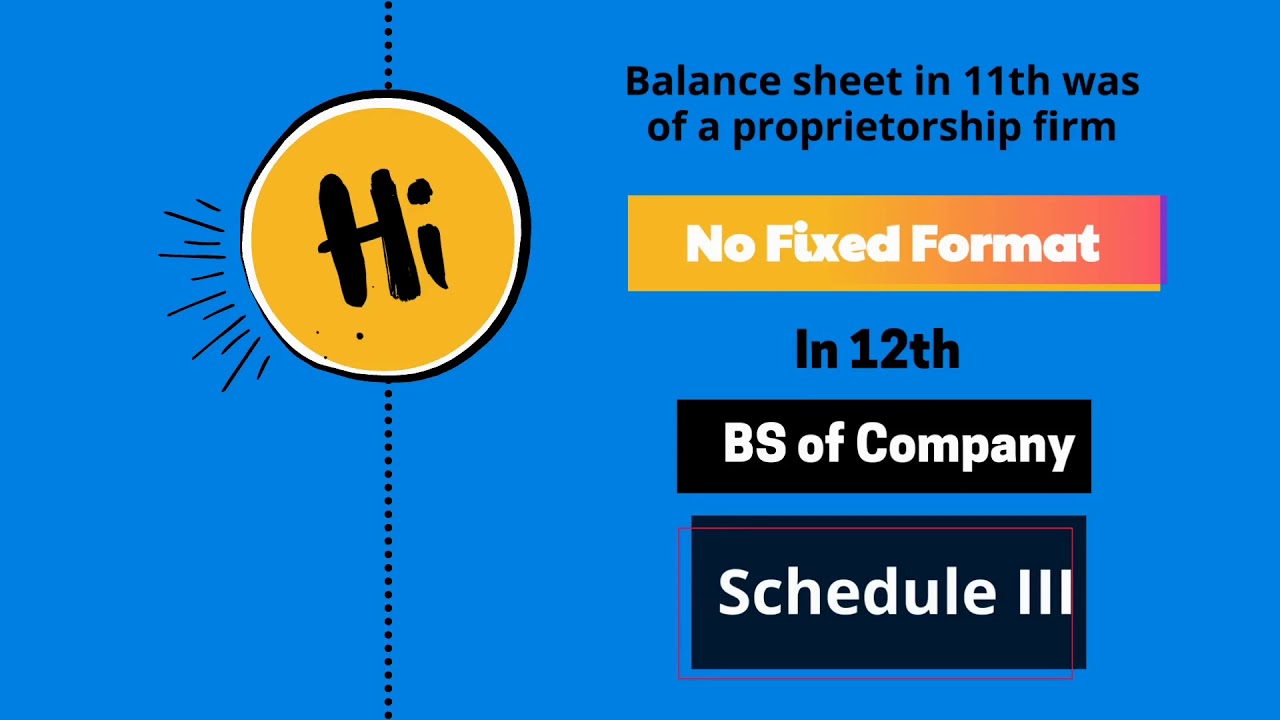 Hi

Balance sheet in 11th was of a proprietorship firm

No Fixed Format

In 12th

BS of Company

Schedule III